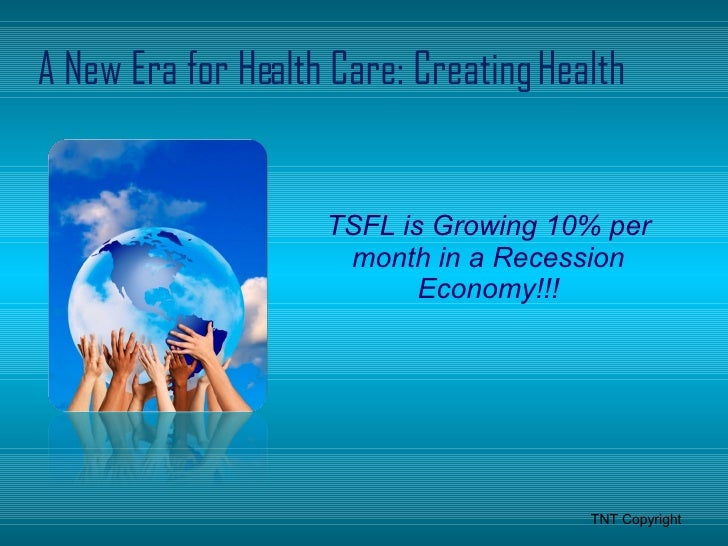 A New Era for Health Care: Creating Health

TSFL is Growing 10% per month in a Recession Economy!!!

TNT Copyright